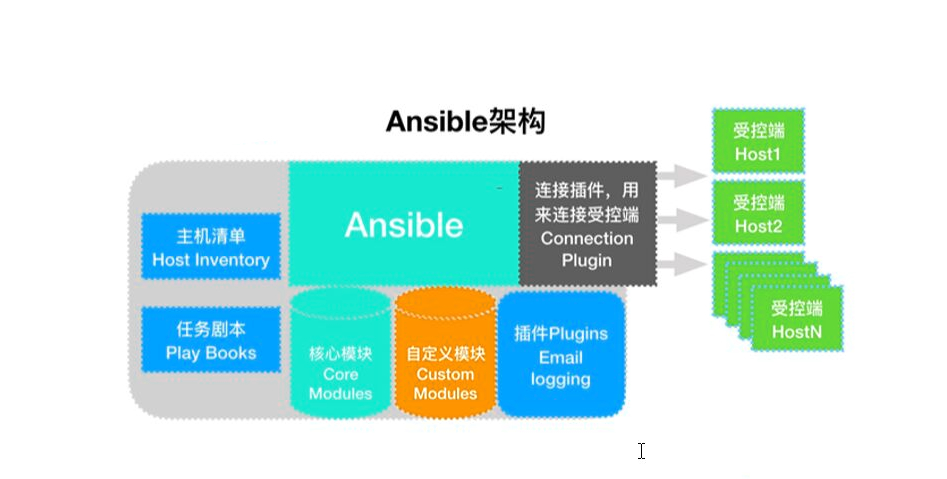 Ansible架构

主机清单
Host Inventory

任务剧本
Play Books

Ansible

核心模块
Core
Modules

自定义模块
Custom
Modules

插件Plugins
Email
logging

连接插件，用来连接受控端
Connection
Plugin

受控端
Host1

受控端
Host2

受控端
HostN